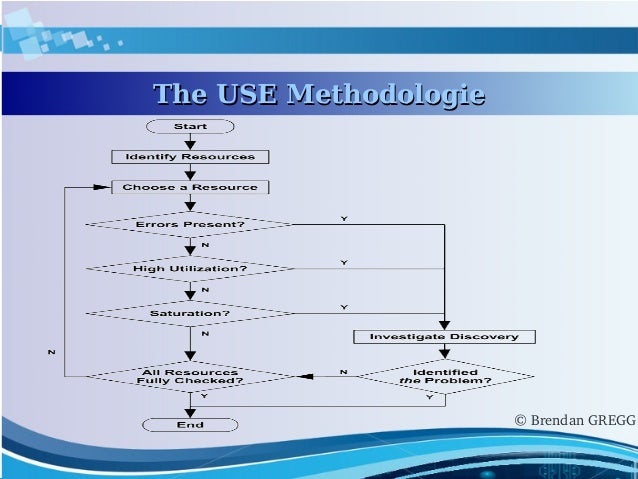 The USE Methodologie

Start

Identify Resources

Choose a Resource

Errors Present?

Y

N

High Utilization?

Y

N

Saturation?

Y

N

Investigate Discovery

N

All Resources Fully Checked?

N

Identified the Problem?

Y

Y

End

© Brendan GREGG